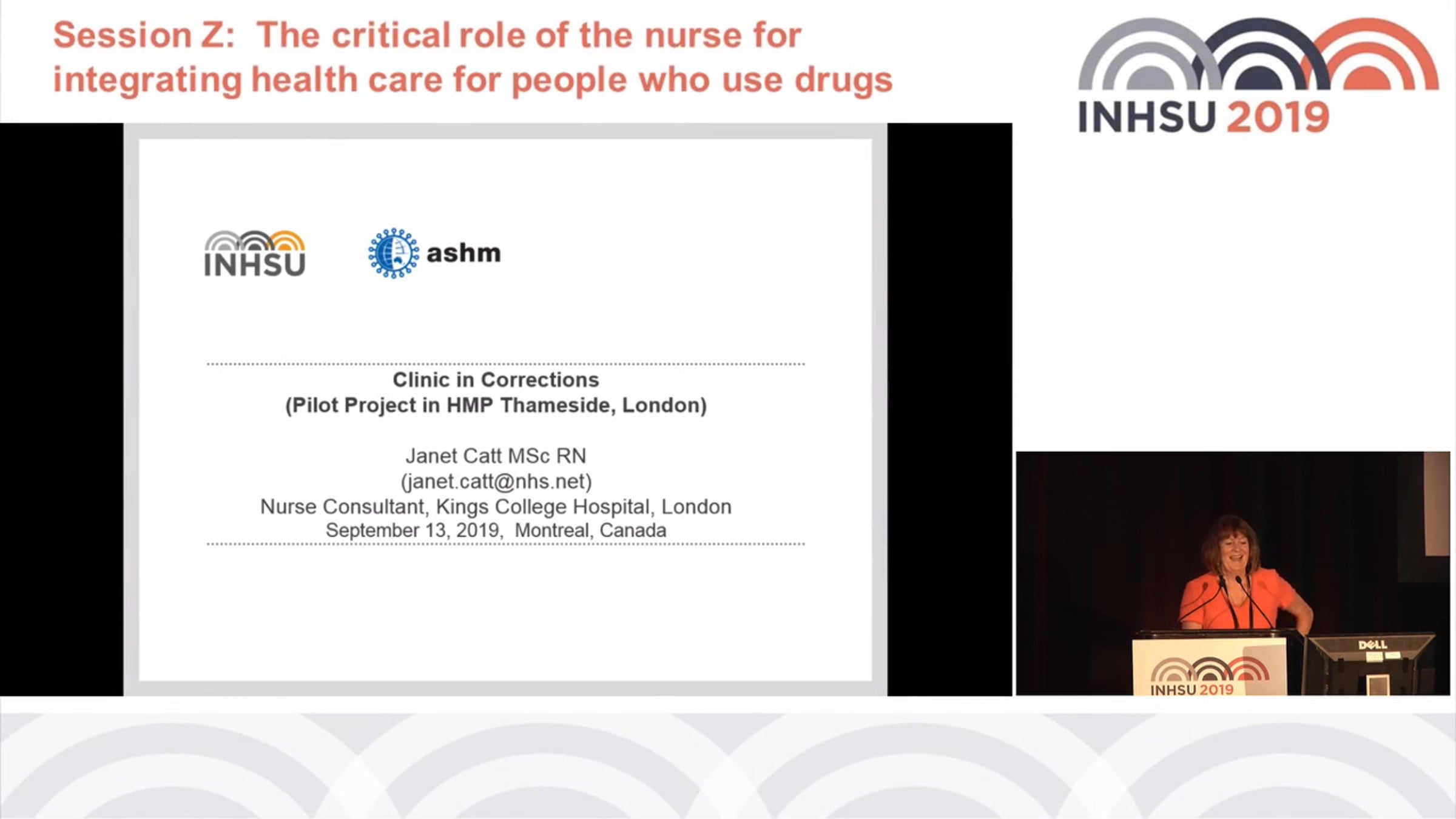 Session Z: The critical role of the nurse for integrating health care for people who use drugs

INHSU 2019

INHSU

ashm

Clinic in Corrections
(Pilot Project in HMP Thameside, London)

Janet Catt MSc RN
(janet.catt@nhs.net)
Nurse Consultant, Kings College Hospital, London
September 13, 2019, Montreal, Canada

DELL

INHSU 2019